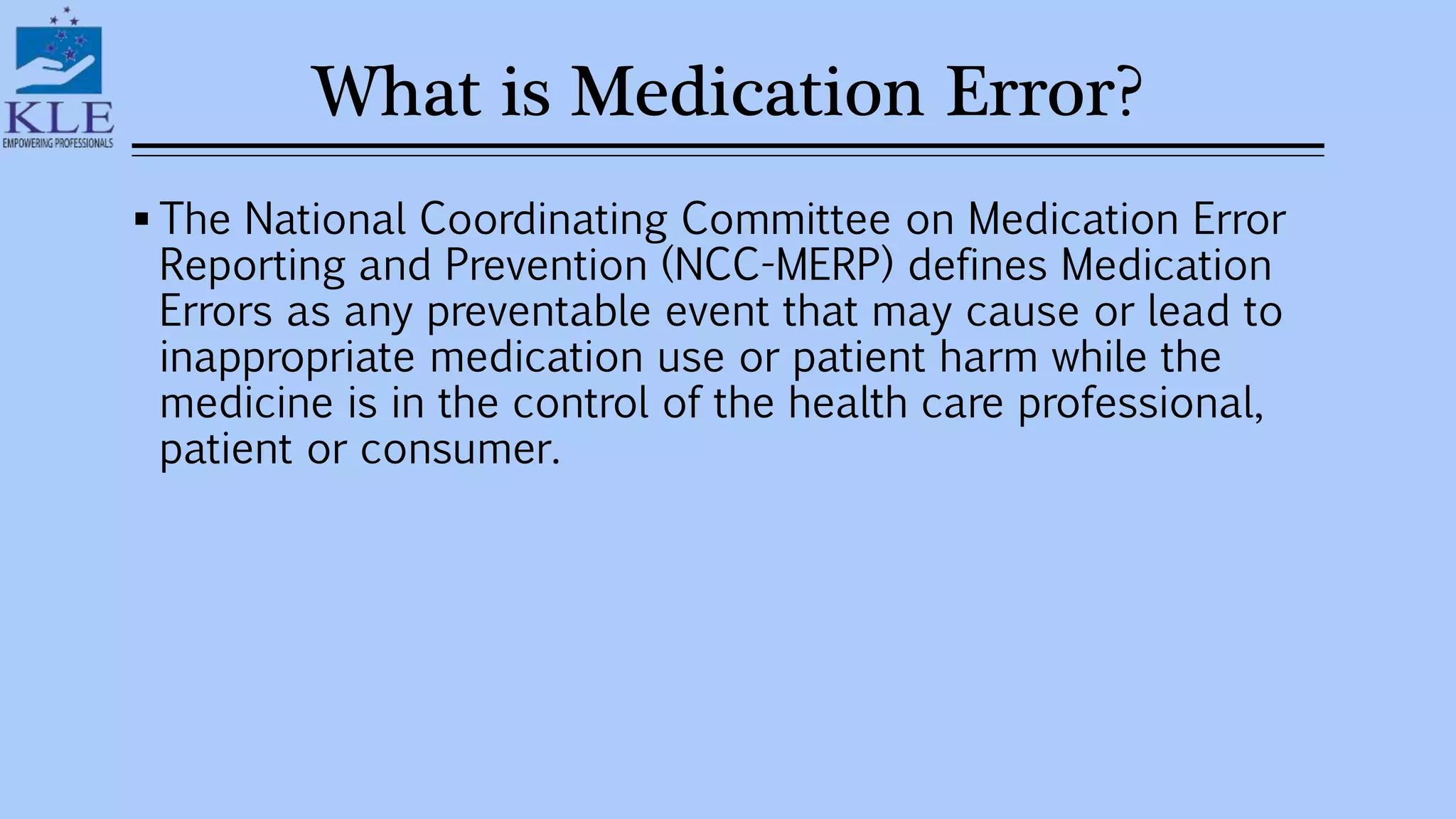 KLE
EMPOWERING PROFESSIONALS

What is Medication Error?

▪ The National Coordinating Committee on Medication Error Reporting and Prevention (NCC-MERP) defines Medication Errors as any preventable event that may cause or lead to inappropriate medication use or patient harm while the medicine is in the control of the health care professional, patient or consumer.